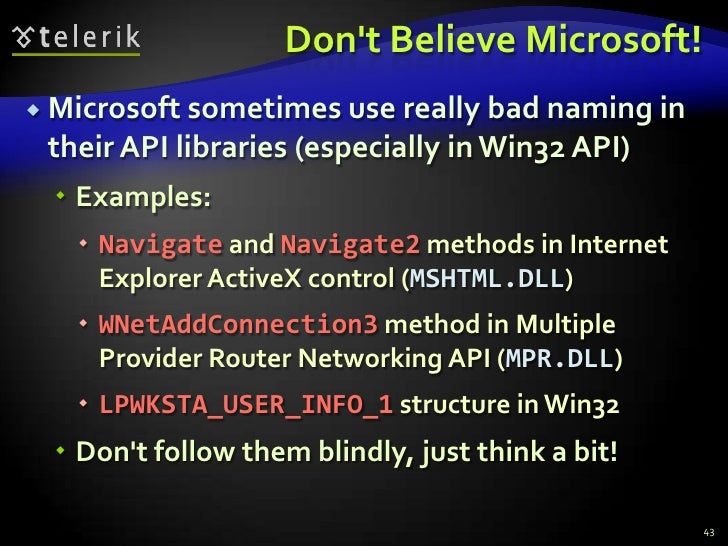 telerik

Don't Believe Microsoft!

Microsoft sometimes use really bad naming in their API libraries (especially in Win32 API)

Examples:

Navigate and Navigate2 methods in Internet Explorer ActiveX control (MSHTML.DLL)

WNetAddConnection3 method in Multiple Provider Router Networking API (MPR.DLL)

LPWKSTA_USER_INFO_1 structure in Win32

Don't follow them blindly, just think a bit!

43